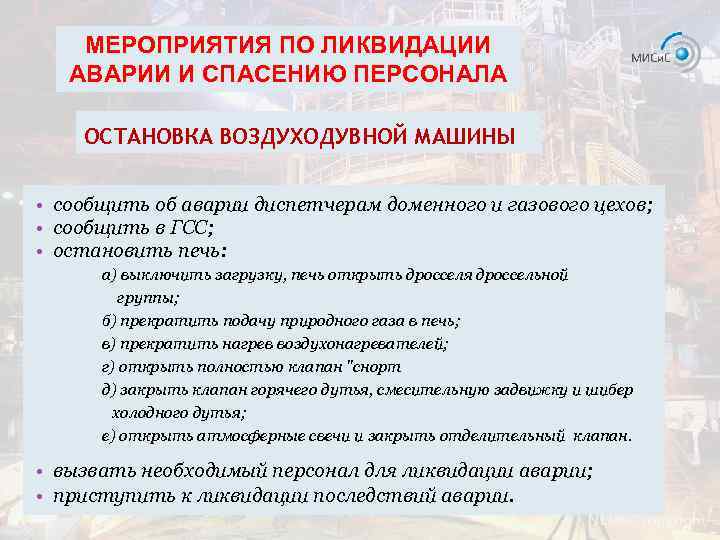 МЕРОПРИЯТИЯ ПО ЛИКВИДАЦИИ АВАРИИ И СПАСЕНИЮ ПЕРСОНАЛА

МИСиС

ОСТАНОВКА ВОЗДУХОДУВНОЙ МАШИНЫ

• сообщить об аварии диспетчерам доменного и газового цехов;
• сообщить в ГСС;
• остановить печь:

а) выключить загрузку, печь открыть дросселя дроссельной группы;
б) прекратить подачу природного газа в печь;
в) прекратить нагрев воздухонагревателей;
г) открыть полностью клапан "снорт
д) закрыть клапан горячего дутья, смесительную задвижку и шибер холодного дутья;
е) открыть атмосферные свечи и закрыть отделительный клапан.

• вызвать необходимый персонал для ликвидации аварии;
• приступить к ликвидации последствий аварии.